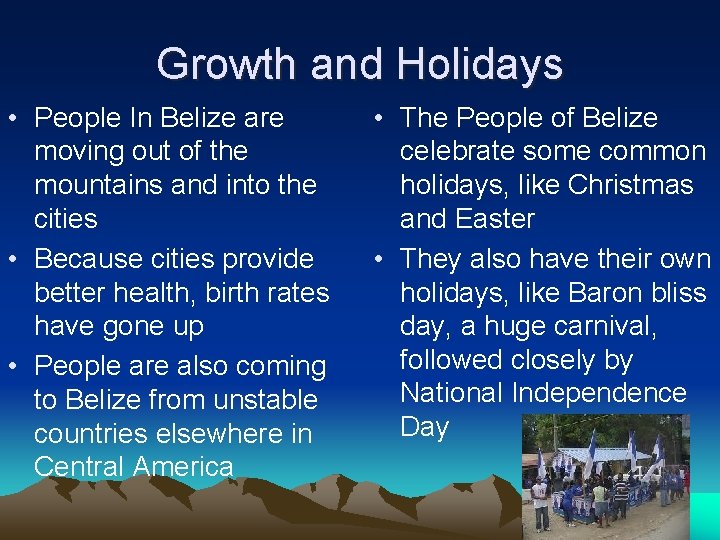 Growth and Holidays

• People In Belize are moving out of the mountains and into the cities
• Because cities provide better health, birth rates have gone up
• People are also coming to Belize from unstable countries elsewhere in Central America

• The People of Belize celebrate some common holidays, like Christmas and Easter
• They also have their own holidays, like Baron bliss day, a huge carnival, followed closely by National Independence Day